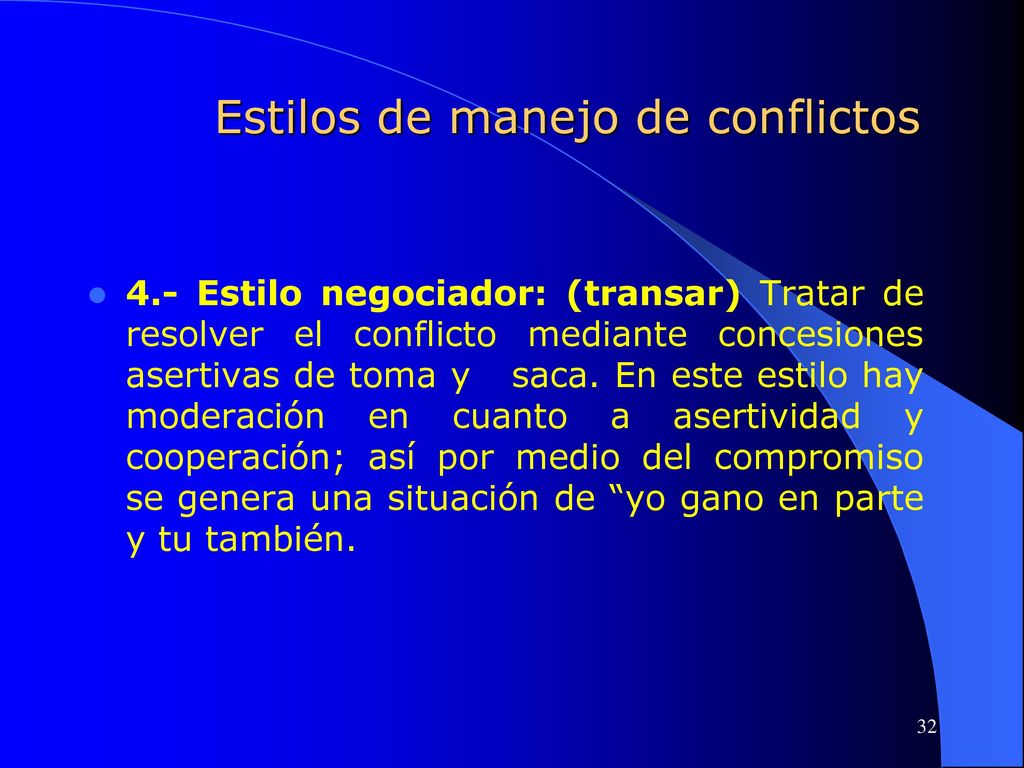 Estilos de manejo de conflictos

4.- Estilo negociador: (transar) Tratar de resolver el conflicto mediante concesiones asertivas de toma y saca. En este estilo hay moderación en cuanto a asertividad y cooperación; así por medio del compromiso se genera una situación de “yo gano en parte y tu también.

32